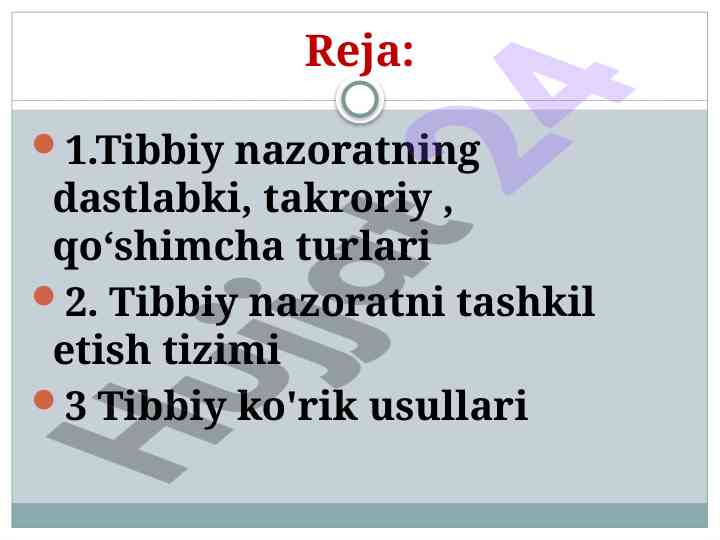 Reja:

1.Tibbiy nazoratning dastlabki, takroriy , qo‘shimcha turlari

2. Tibbiy nazoratni tashkil etish tizimi

3 Tibbiy ko'rik usullari

Hujjat24